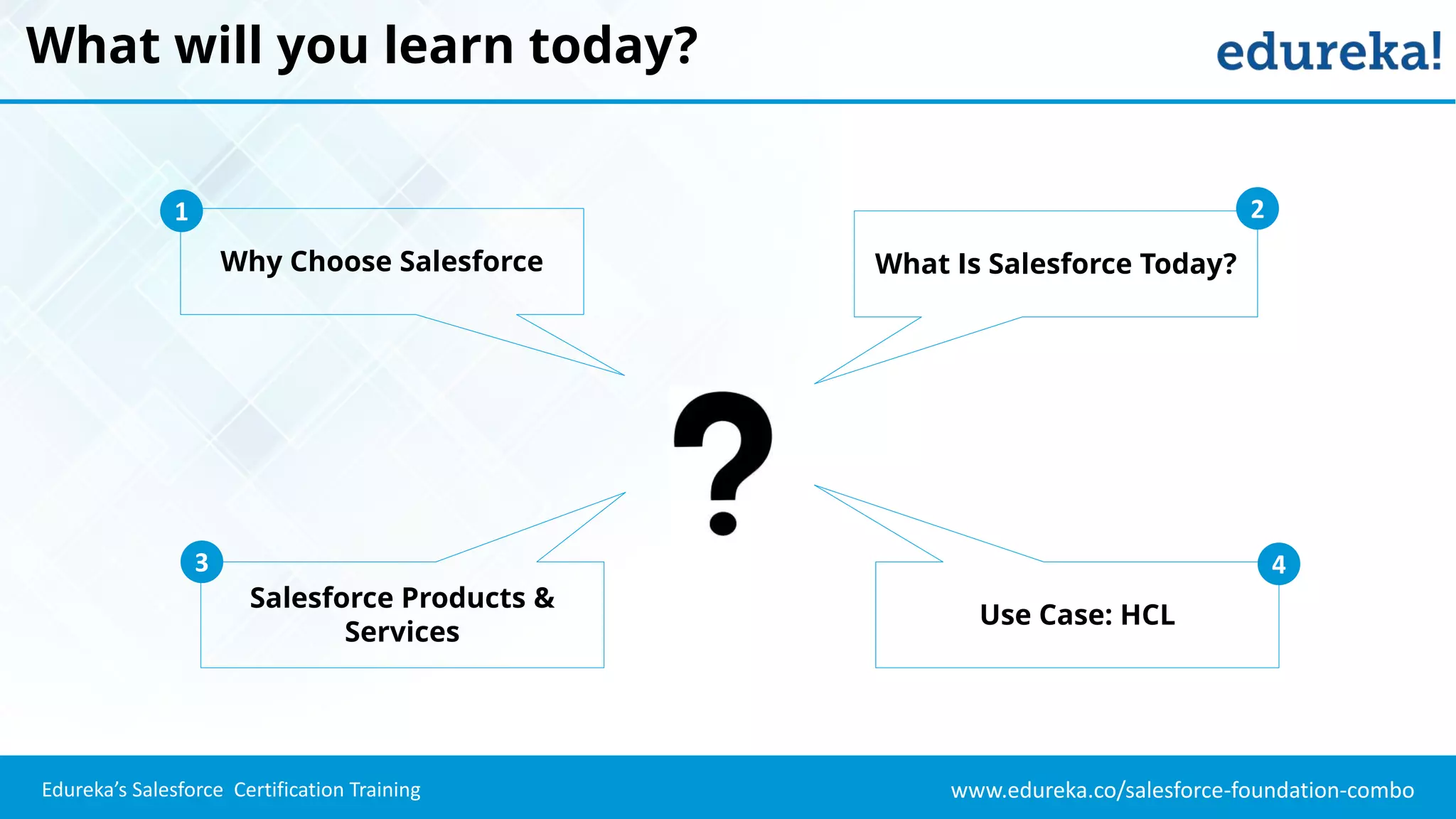 What will you learn today?

edureka!

1
Why Choose Salesforce

2
What Is Salesforce Today?

?

3
Salesforce Products & Services

4
Use Case: HCL

Edureka's Salesforce Certification Training

www.edureka.co/salesforce-foundation-combo